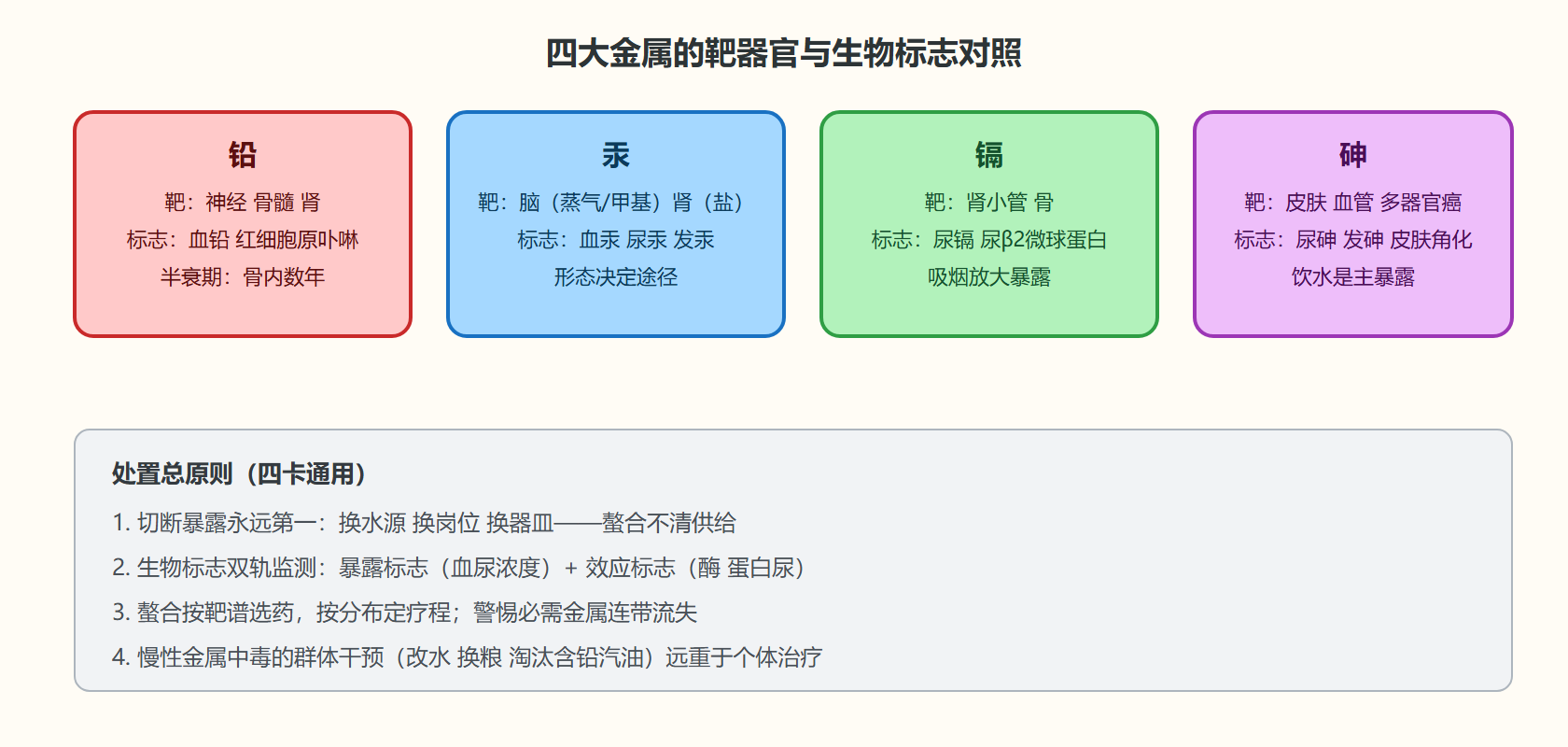 四大金属的靶器官与生物标志对照

铅
靶：神经 骨髓 肾
标志：血铅 红细胞原卟啉
半衰期：骨内数年

汞
靶：脑（蒸气/甲基）肾（盐）
标志：血汞 尿汞 发汞
形态决定途径

镉
靶：肾小管 骨
标志：尿镉 尿β2微球蛋白
吸烟放大暴露

砷
靶：皮肤 血管 多器官癌
标志：尿砷 发砷 皮肤角化
饮水是主暴露

处置总原则（四卡通用）
1. 切断暴露永远第一：换水源 换岗位 换器皿——螯合不清供给
2. 生物标志双轨监测：暴露标志（血尿浓度）+ 效应标志（酶 蛋白尿）
3. 螯合按靶谱选药，按分布定疗程；警惕必需金属连带流失
4. 慢性金属中毒的群体干预（改水 换粮 淘汰含铅汽油）远重于个体治疗